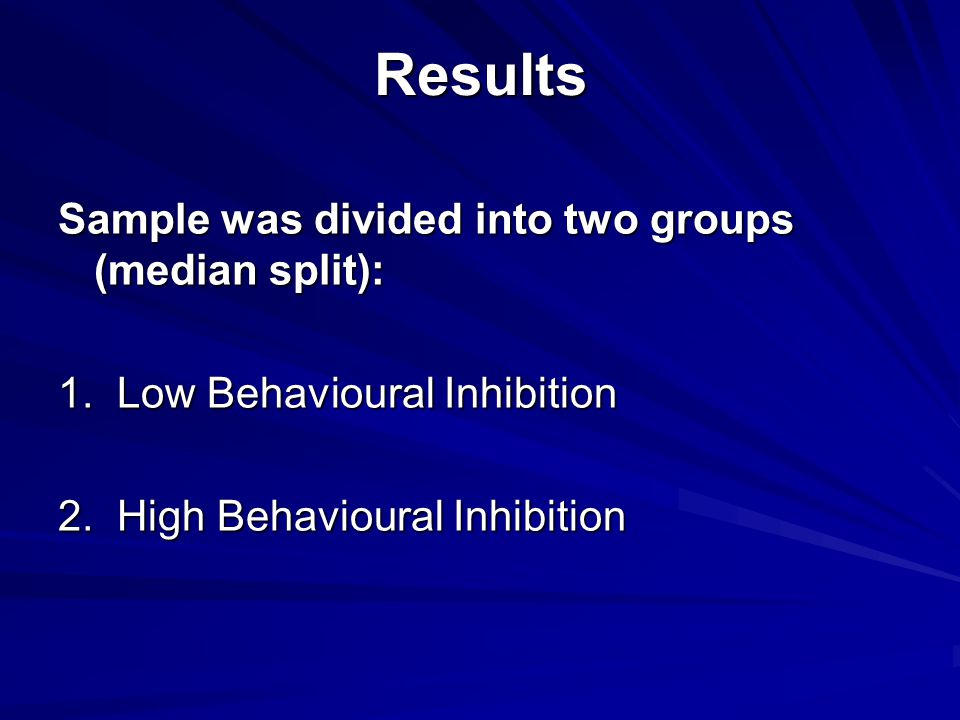 Results

Sample was divided into two groups (median split):

1. Low Behavioural Inhibition

2. High Behavioural Inhibition